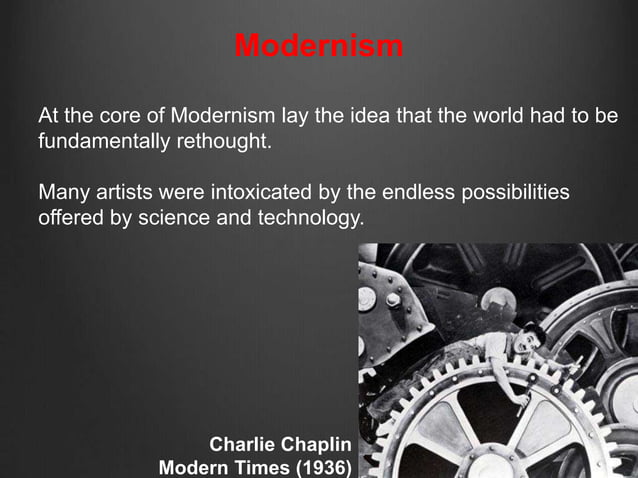 Modernism

At the core of Modernism lay the idea that the world had to be fundamentally rethought.

Many artists were intoxicated by the endless possibilities offered by science and technology.

Charlie Chaplin
Modern Times (1936)